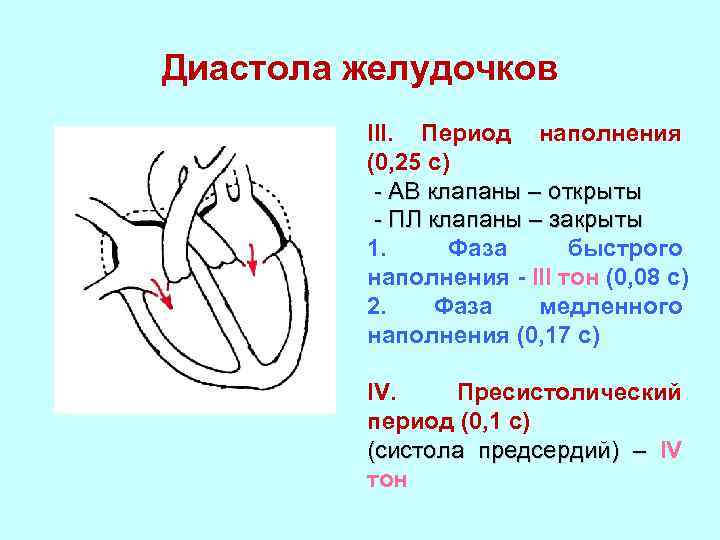 Диастола желудочков

III. Период наполнения (0,25 с)
- АВ клапаны – открыты
- ПЛ клапаны – закрыты
1. Фаза быстрого наполнения - III тон (0,08 с)
2. Фаза медленного наполнения (0,17 с)

IV. Пресистолический период (0,1 с) (систола предсердий) – IV тон